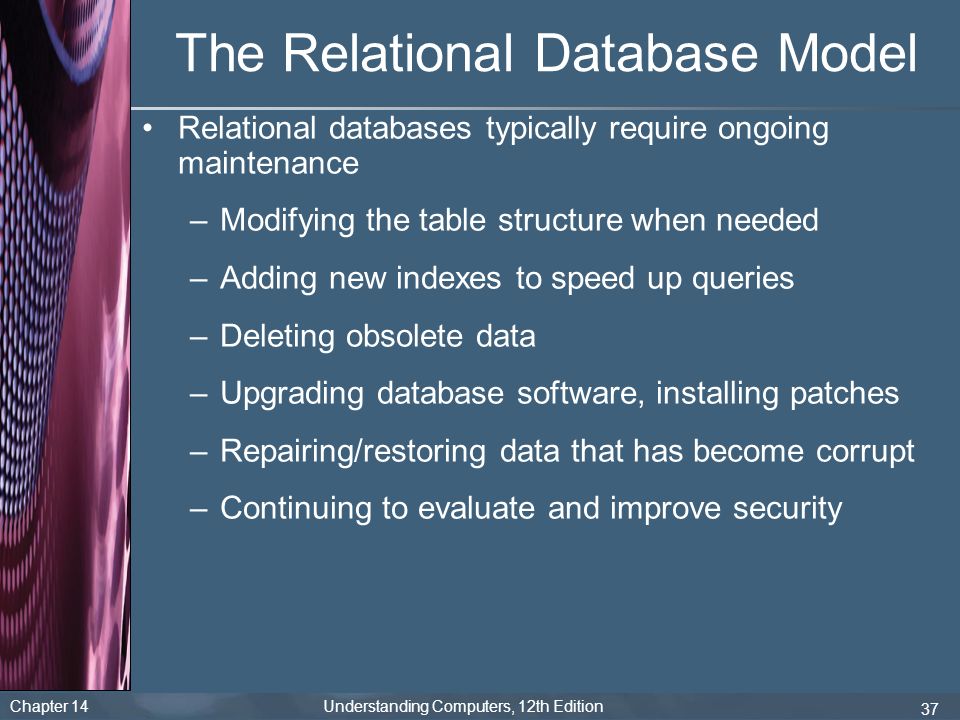 The Relational Database Model

• Relational databases typically require ongoing maintenance

– Modifying the table structure when needed

– Adding new indexes to speed up queries

– Deleting obsolete data

– Upgrading database software, installing patches

– Repairing/restoring data that has become corrupt

– Continuing to evaluate and improve security

Chapter 14 Understanding Computers, 12th Edition 37